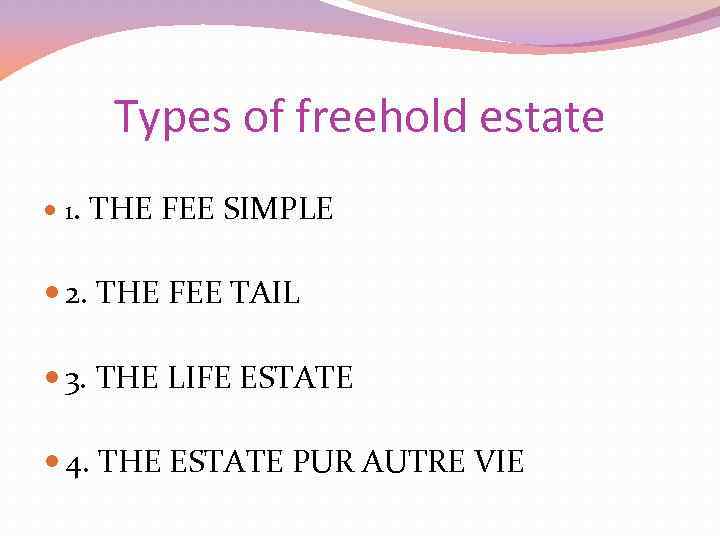 Types of freehold estate

1. THE FEE SIMPLE

2. THE FEE TAIL

3. THE LIFE ESTATE

4. THE ESTATE PUR AUTRE VIE